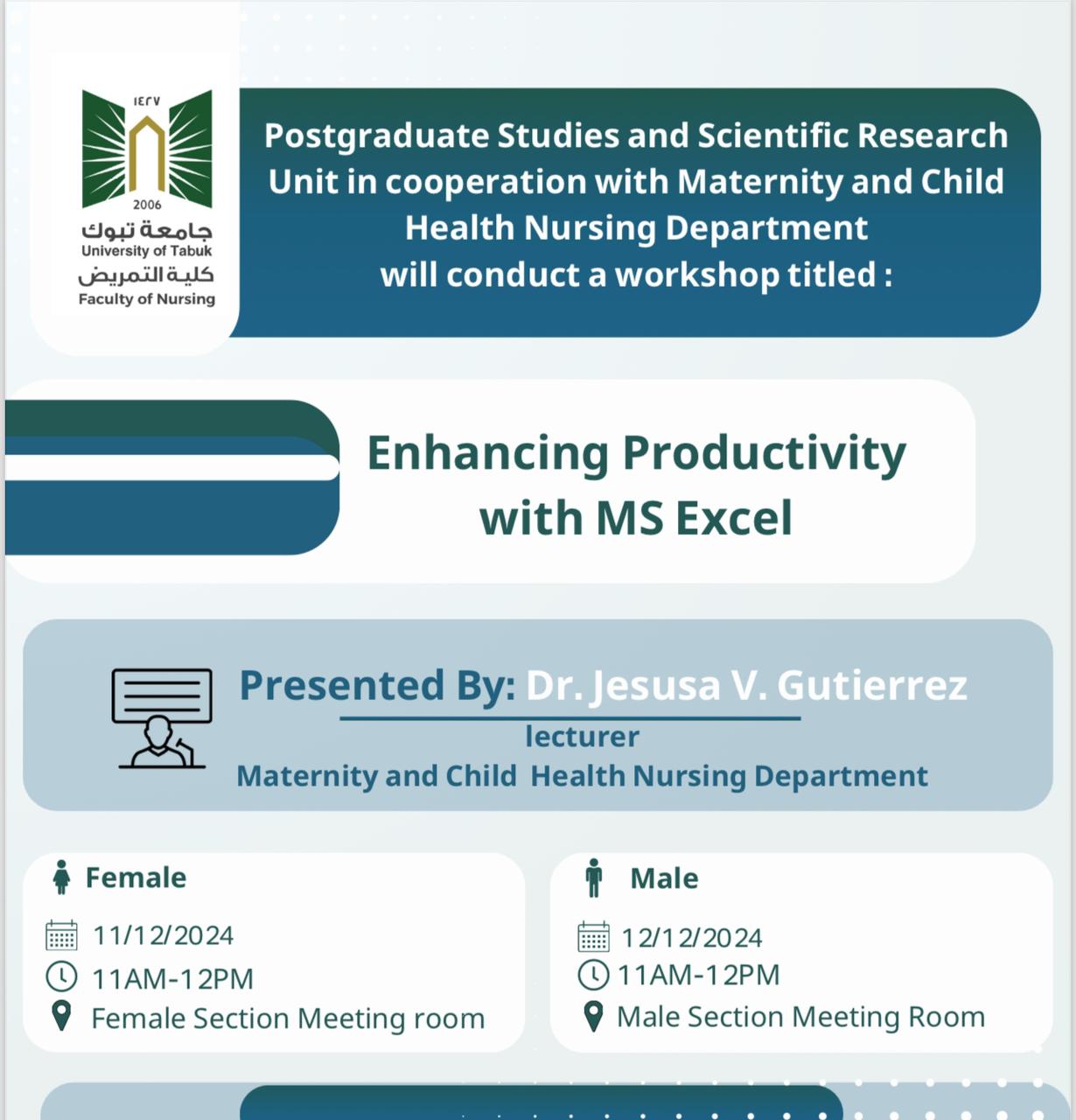 ١٤٢٧
2006
جامعة تبوك
University of Tabuk
كلية التمريض
Faculty of Nursing

Postgraduate Studies and Scientific Research Unit in cooperation with Maternity and Child Health Nursing Department will conduct a workshop titled :

Enhancing Productivity with MS Excel

Presented By: Dr. Jesusa V. Gutierrez
lecturer
Maternity and Child Health Nursing Department

Female
11/12/2024
11AM-12PM
Female Section Meeting room

Male
12/12/2024
11AM-12PM
Male Section Meeting Room